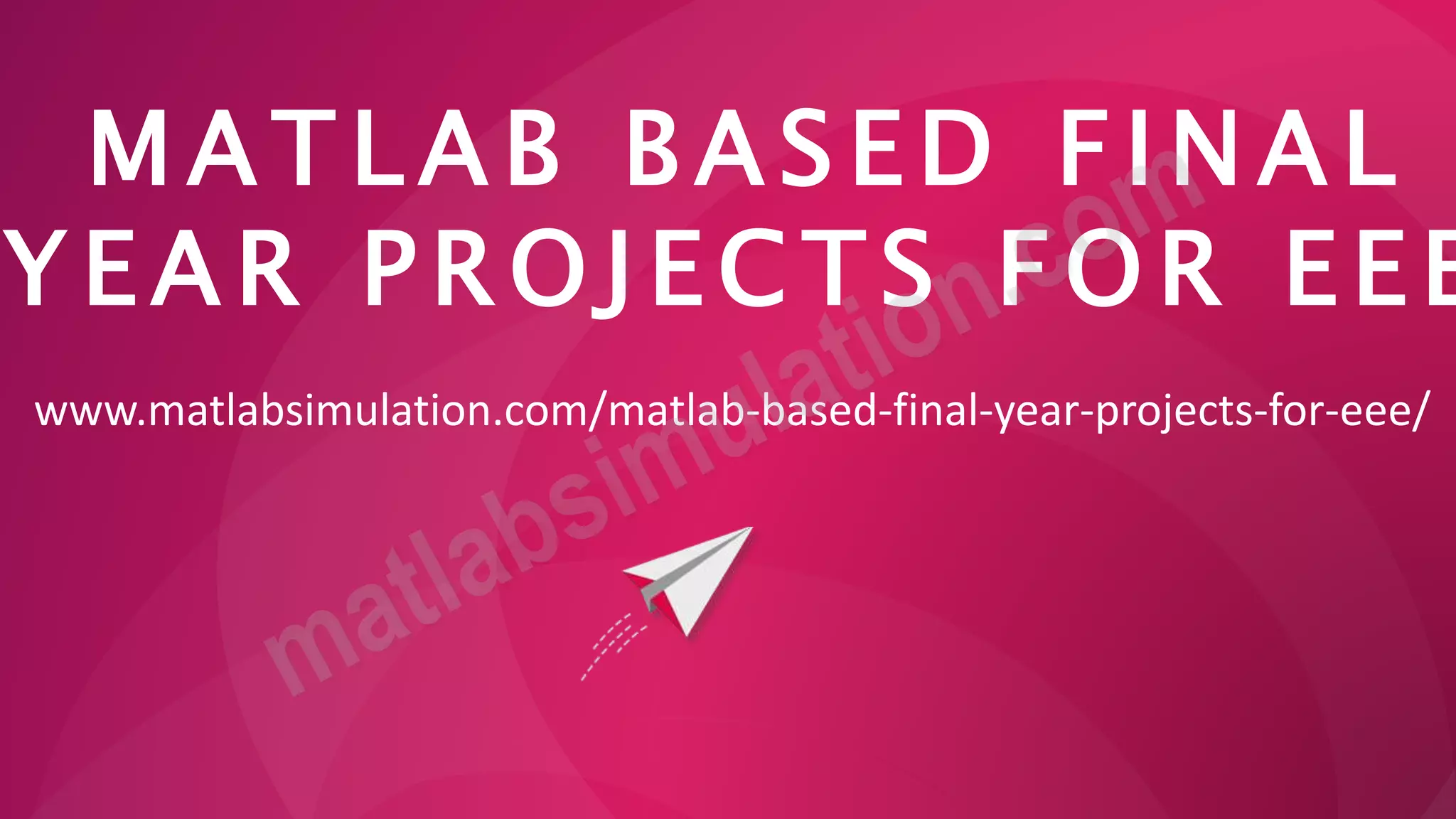 MATLAB BASED FINAL YEAR PROJECTS FOR EEE

www.matlabsimulation.com/matlab-based-final-year-projects-for-eee/

matlabsimulation.com